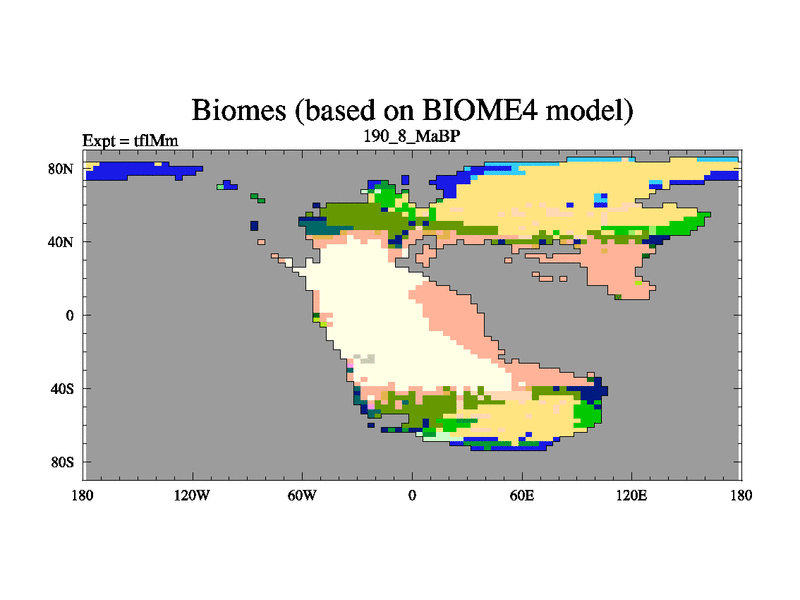 Biomes (based on BIOME4 model)

Expt = tflMm

190_8_MaBP

80N
40N
0
40S
80S

180
120W
60W
0
60E
120E
180